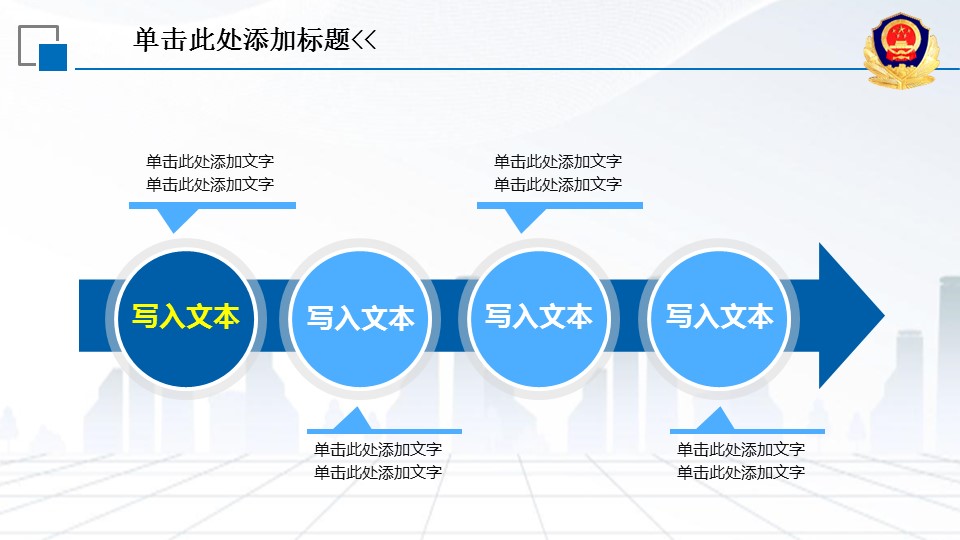 单击此处添加标题<<

单击此处添加文字
单击此处添加文字

单击此处添加文字
单击此处添加文字

写入文本

写入文本

写入文本

写入文本

单击此处添加文字
单击此处添加文字

单击此处添加文字
单击此处添加文字